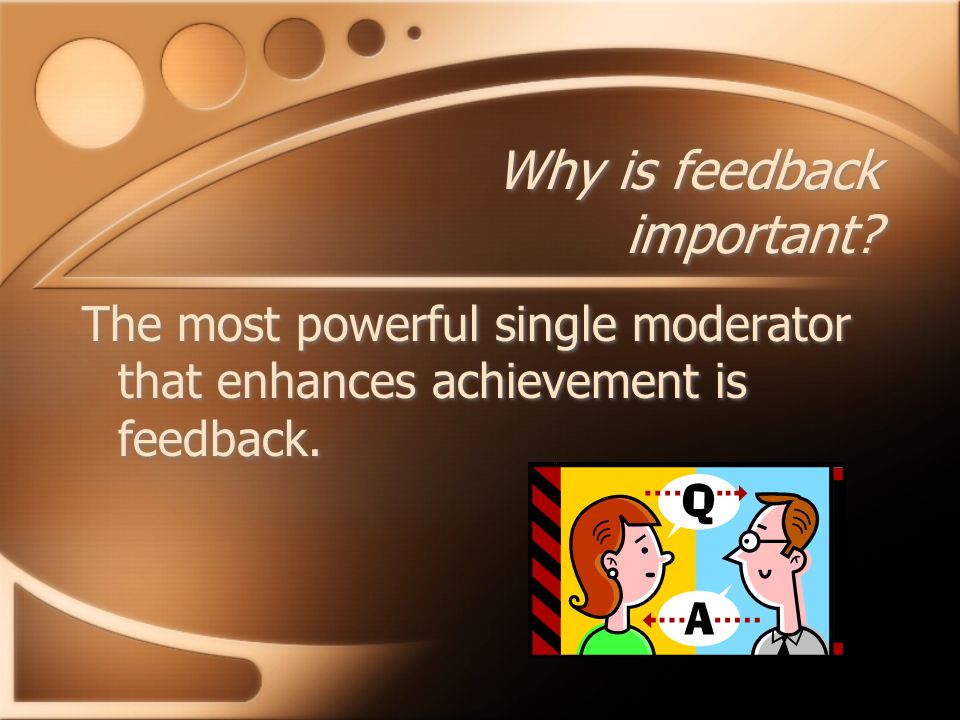 Why is feedback important?

The most powerful single moderator that enhances achievement is feedback.

Q

A